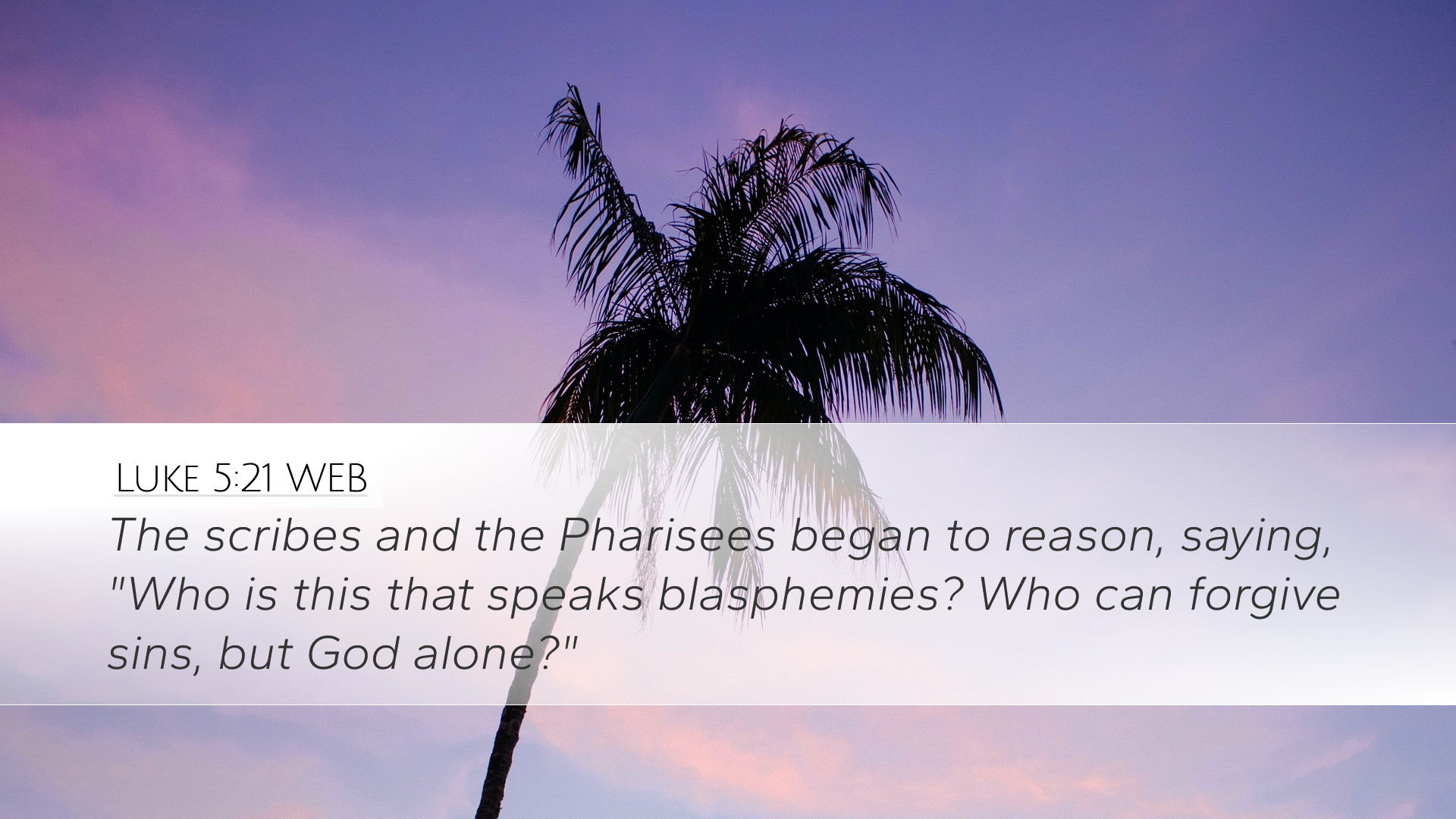 Luke 5:21 WEB

The scribes and the Pharisees began to reason, saying, "Who is this that speaks blasphemies? Who can forgive sins, but God alone?"